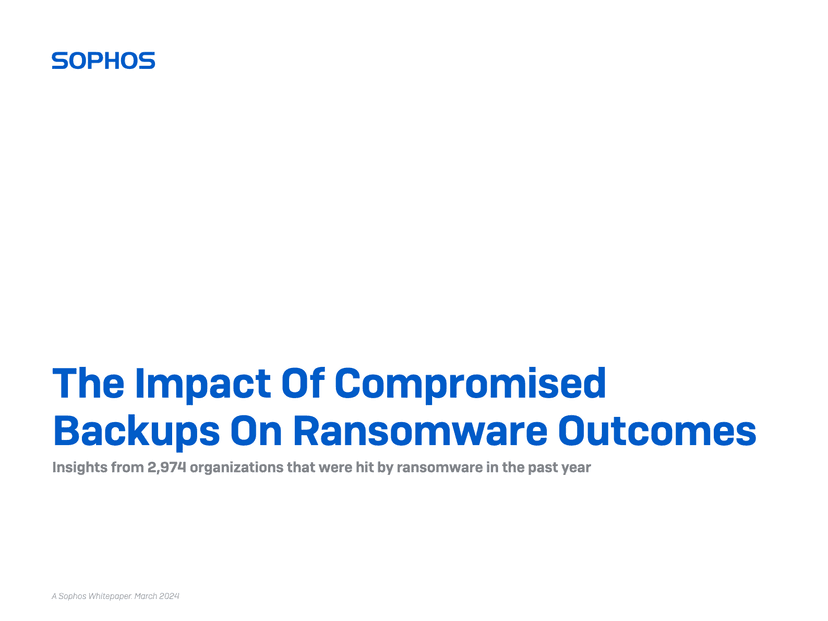 SOPHOS

The Impact Of Compromised Backups On Ransomware Outcomes

Insights from 2,974 organizations that were hit by ransomware in the past year

A Sophos Whitepaper. March 2024